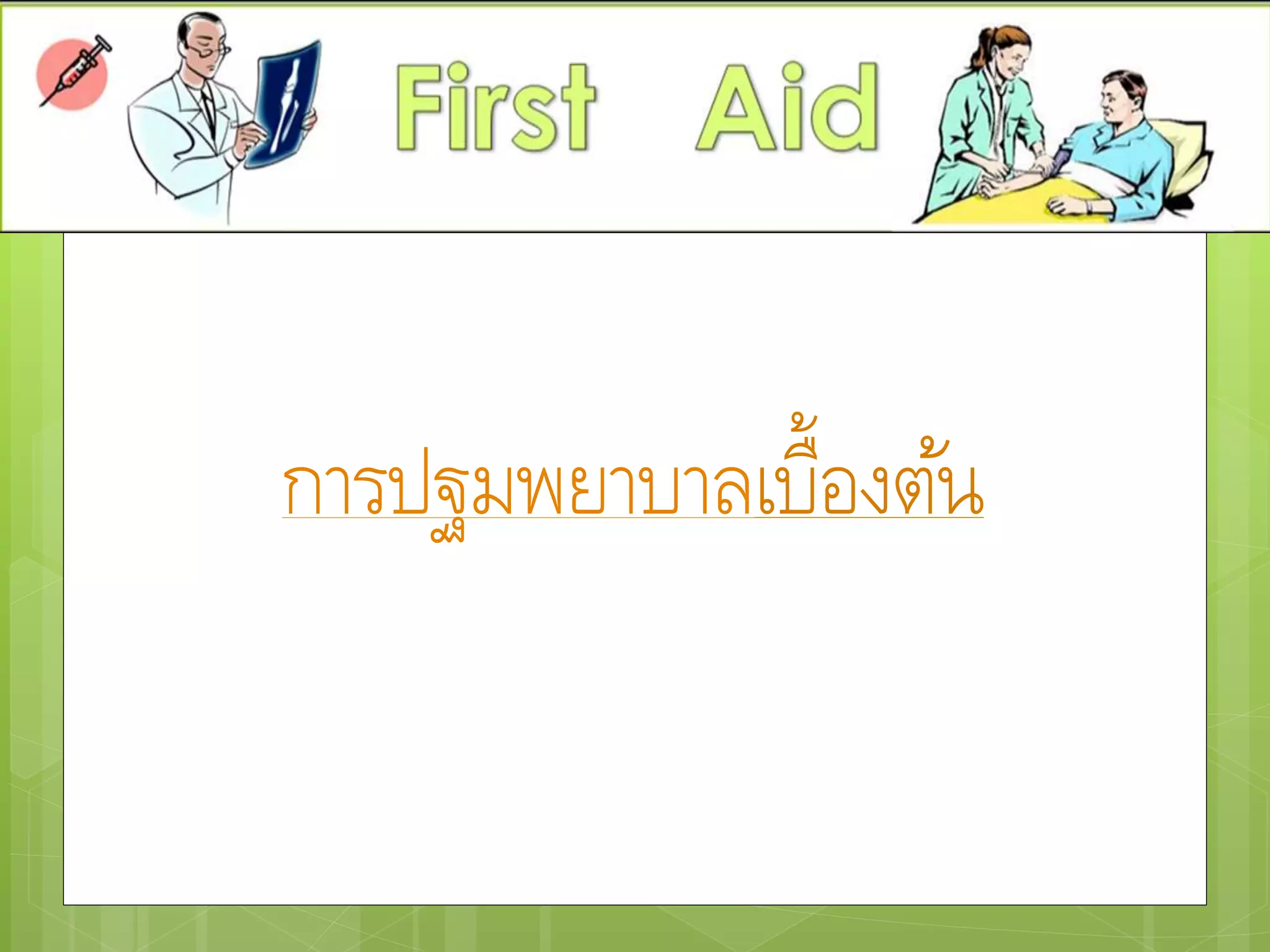 First Aid

การปฐมพยาบาลเบื้องต้น